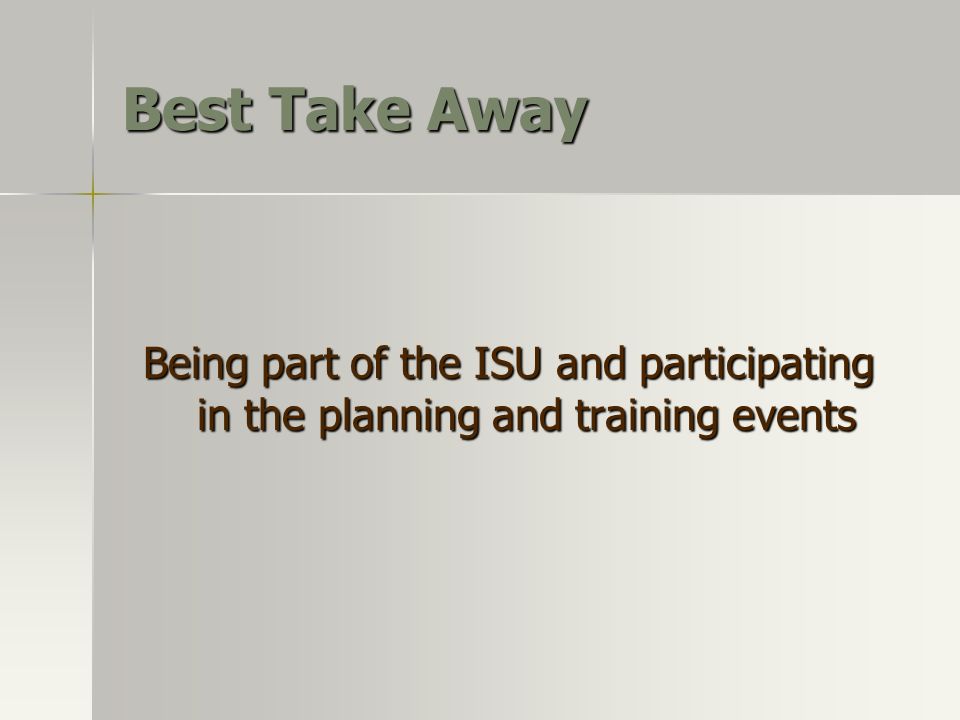 Best Take Away

Being part of the ISU and participating in the planning and training events